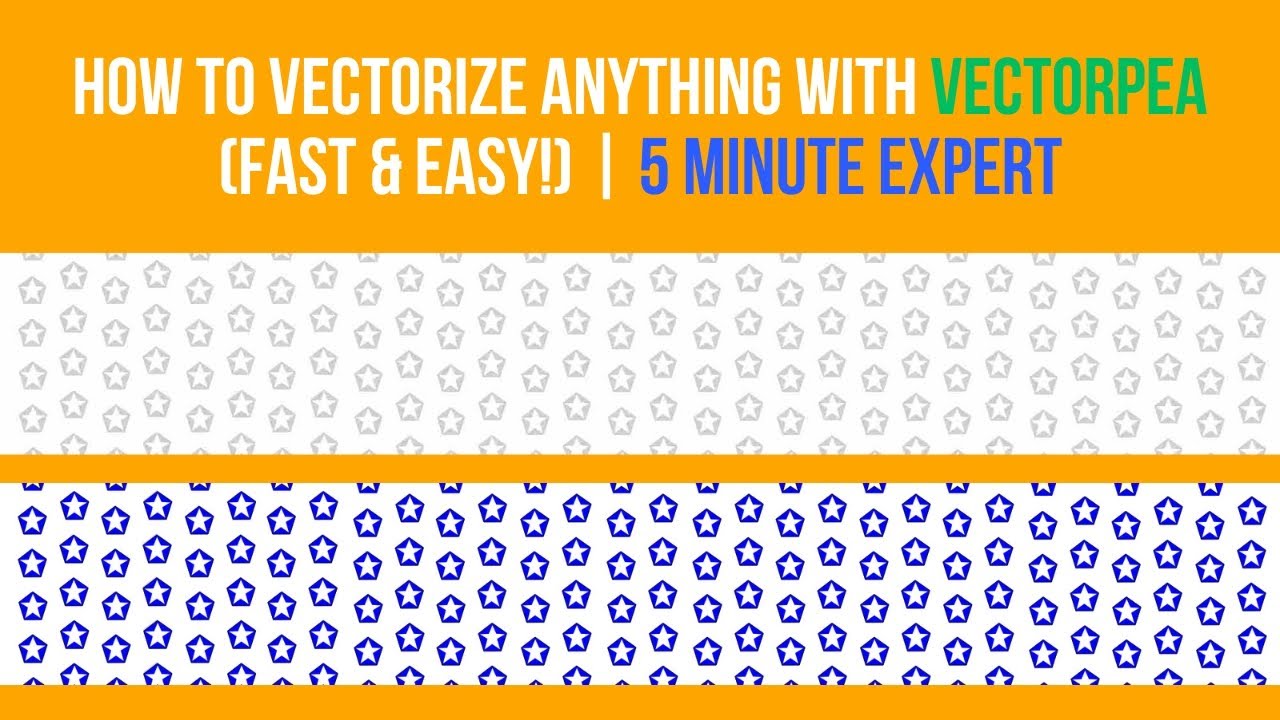 HOW TO VECTORIZE ANYTHING WITH VECTORPEA (FAST & EASY!) | 5 MINUTE EXPERT